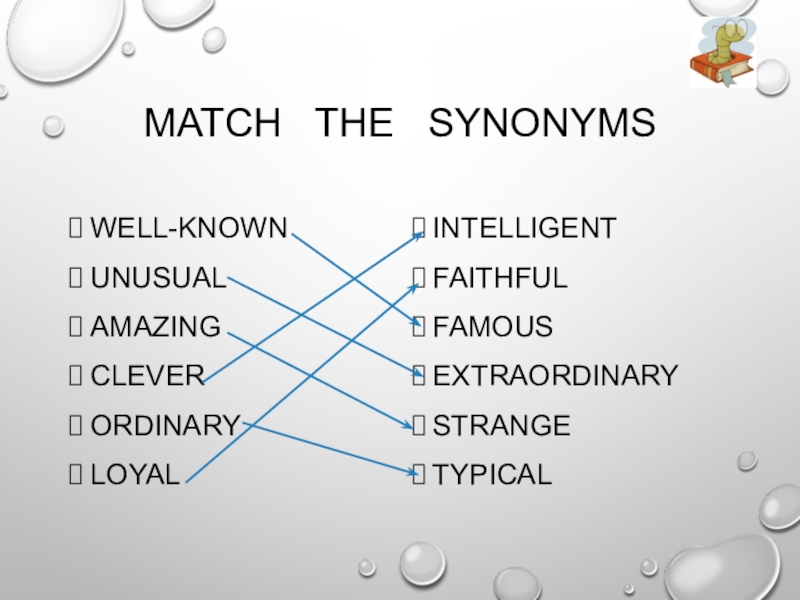 MATCH THE SYNONYMS

 WELL-KNOWN
 UNUSUAL
 AMAZING
 CLEVER
 ORDINARY
 LOYAL

 INTELLIGENT
 FAITHFUL
 FAMOUS
 EXTRAORDINARY
 STRANGE
 TYPICAL